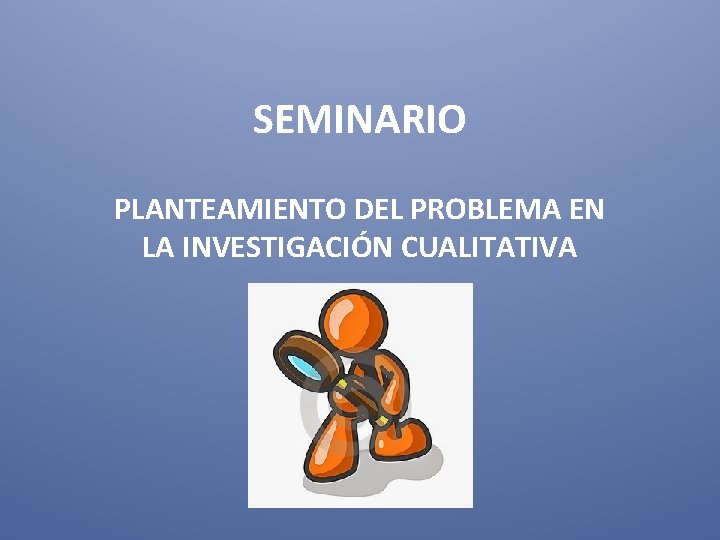 SEMINARIO

PLANTEAMIENTO DEL PROBLEMA EN LA INVESTIGACIÓN CUALITATIVA